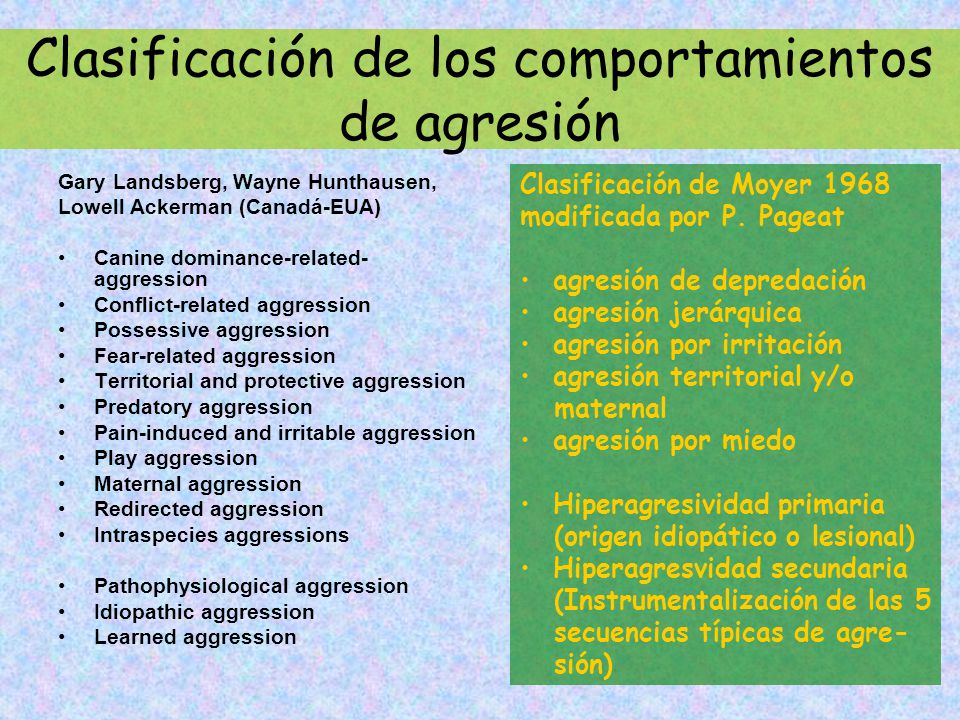 Clasificación de los comportamientos de agresión

Gary Landsberg, Wayne Hunthausen, Lowell Ackerman (Canadá-EUA)

• Canine dominance-related-aggression
• Conflict-related aggression
• Possessive aggression
• Fear-related aggression
• Territorial and protective aggression
• Predatory aggression
• Pain-induced and irritable aggression
• Play aggression
• Maternal aggression
• Redirected aggression
• Intraspecies aggressions

• Pathophysiological aggression
• Idiopathic aggression
• Learned aggression

Clasificación de Moyer 1968 modificada por P. Pageat

• agresión de depredación
• agresión jerárquica
• agresión por irritación
• agresión territorial y/o maternal
• agresión por miedo

• Hiperagresividad primaria (origen idiopático o lesional)
• Hiperagresvidad secundaria (Instrumentalización de las 5 secuencias típicas de agresión)